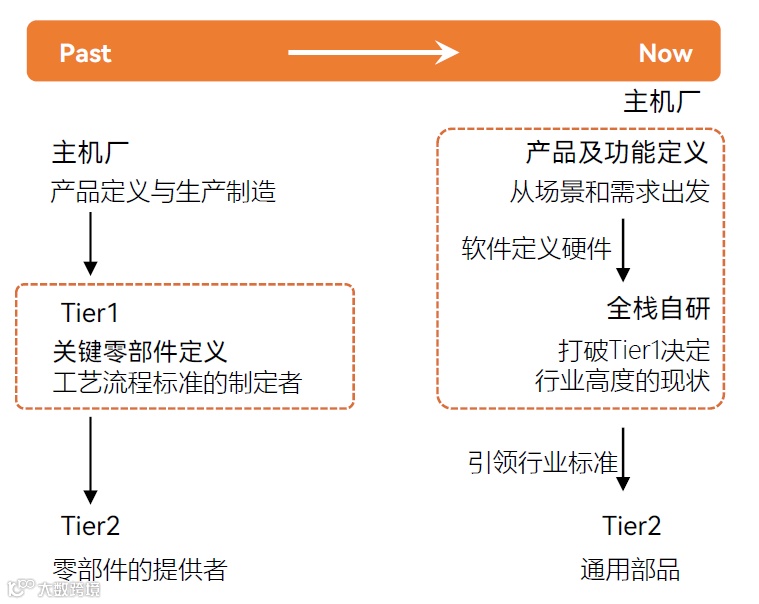 Past Now

主机厂
产品定义与生产制造

Tier1
关键零部件定义
工艺流程标准的制定者

Tier2
零部件的提供者

主机厂
产品及功能定义
从场景和需求出发

软件定义硬件

全栈自研
打破Tier1决定行业高度的现状

引领行业标准

Tier2
通用部品

大数跨境